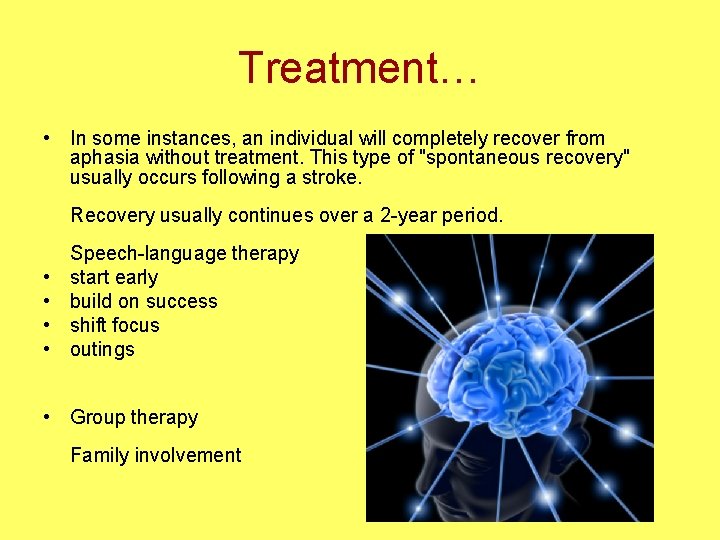 Treatment…

• In some instances, an individual will completely recover from aphasia without treatment. This type of "spontaneous recovery" usually occurs following a stroke.

Recovery usually continues over a 2-year period.

Speech-language therapy
• start early
• build on success
• shift focus
• outings

• Group therapy

Family involvement